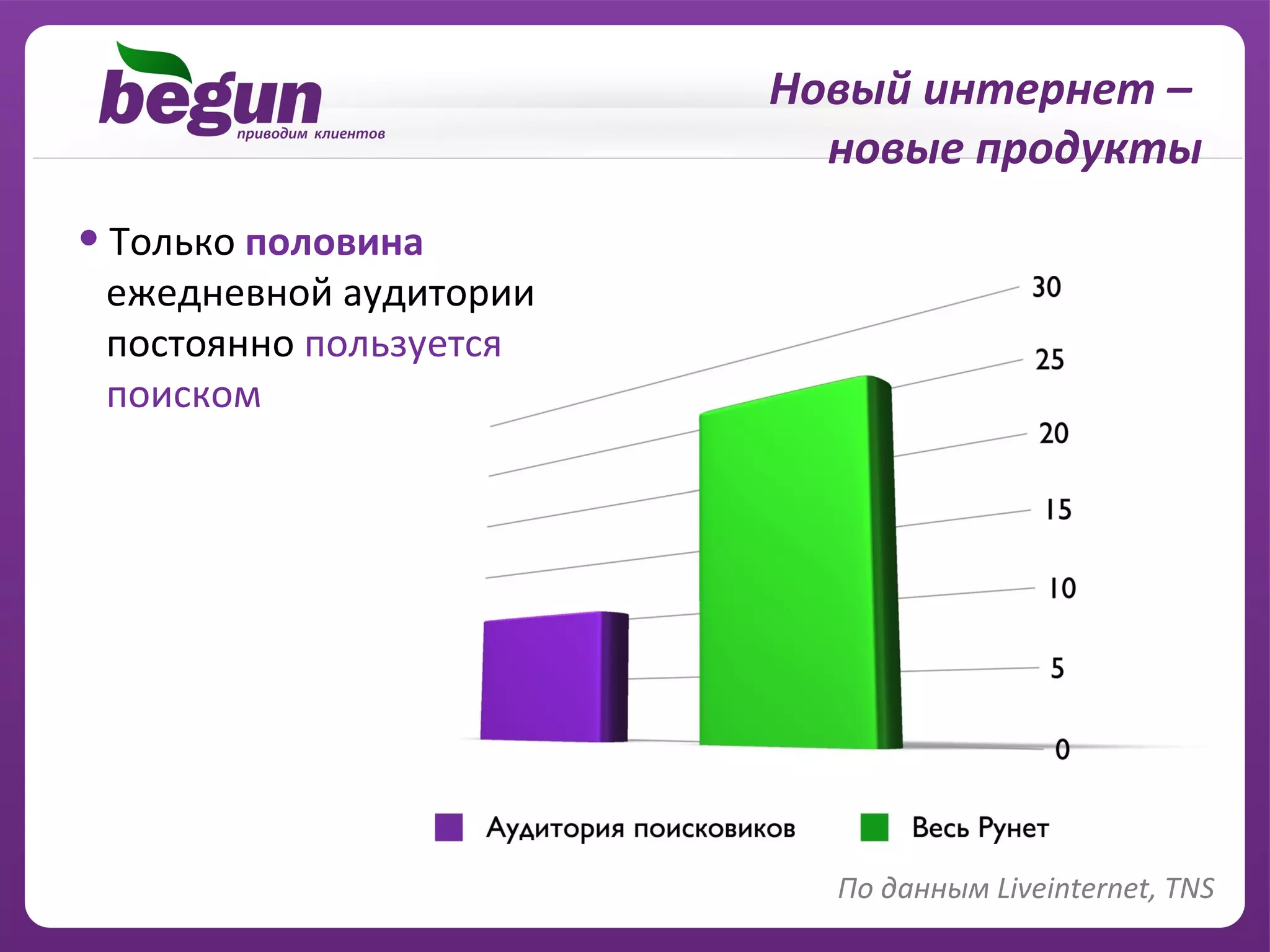 begun
приводим клиентов

Новый интернет – новые продукты

• Только половина ежедневной аудитории постоянно пользуется поиском

30
25
20
15
10
5
0

Аудитория поисковиков
Весь Рунет

По данным Liveinternet, TNS